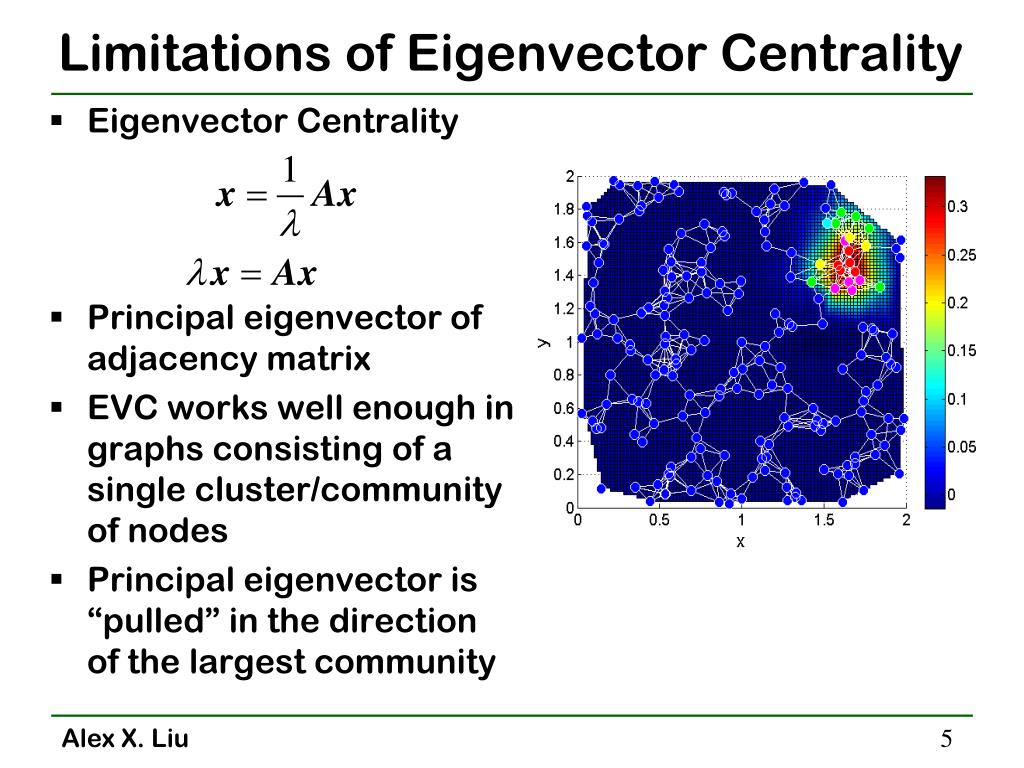 Limitations of Eigenvector Centrality

▪ Eigenvector Centrality

$x = \frac{1}{\lambda} Ax$

$\lambda x = Ax$

▪ Principal eigenvector of adjacency matrix

▪ EVC works well enough in graphs consisting of a single cluster/community of nodes

▪ Principal eigenvector is “pulled” in the direction of the largest community

2
1.8
1.6
1.4
1.2
1
0.8
0.6
0.4
0.2
0
y
0
0.5
1
1.5
2
x

0.3
0.25
0.2
0.15
0.1
0.05
0

Alex X. Liu

5